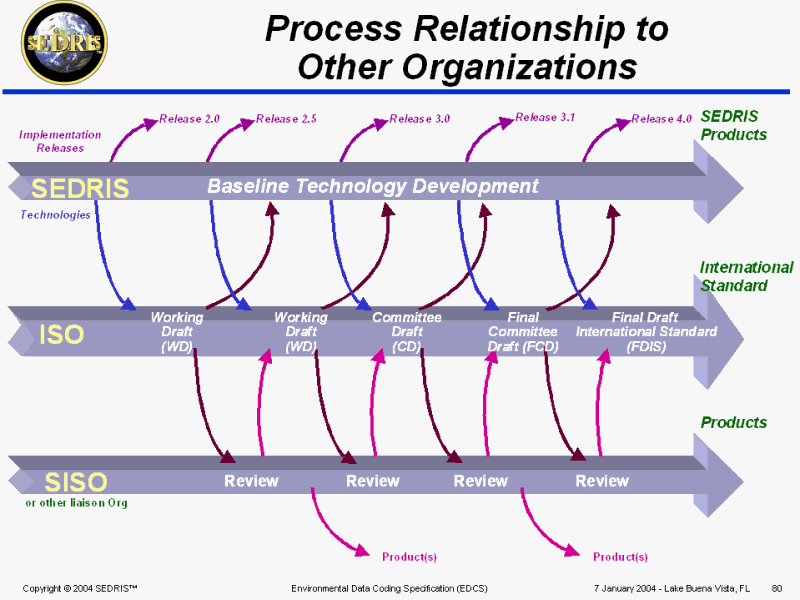 SEDRIS

Process Relationship to Other Organizations

Implementation Releases

Release 2.0

Release 2.5

Release 3.0

Release 3.1

Release 4.0

SEDRIS Products

SEDRIS

Baseline Technology Development

Technologies

International Standard

ISO

Working Draft (WD)

Working Draft (WD)

Committee Draft (CD)

Final Committee Draft (FCD)

Final Draft International Standard (FDIS)

Products

SISO

or other liaison Org

Review

Review

Review

Review

Product(s)

Product(s)

Copyright © 2004 SEDRIS™

Environmental Data Coding Specification (EDCS)

7 January 2004 - Lake Buena Vista, FL

80